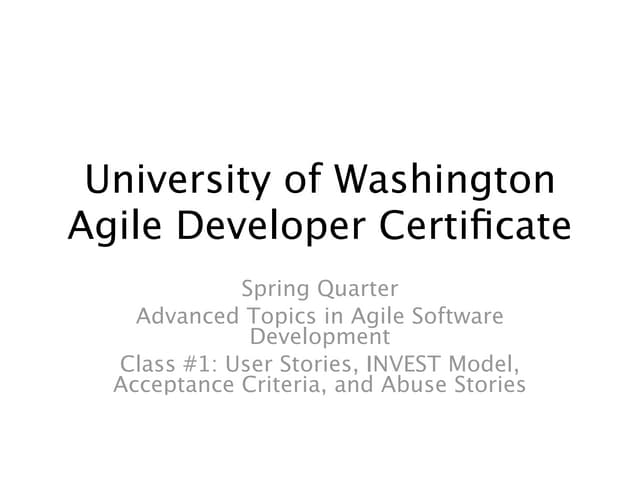 University of Washington
Agile Developer Certificate

Spring Quarter

Advanced Topics in Agile Software Development

Class #1: User Stories, INVEST Model, Acceptance Criteria, and Abuse Stories